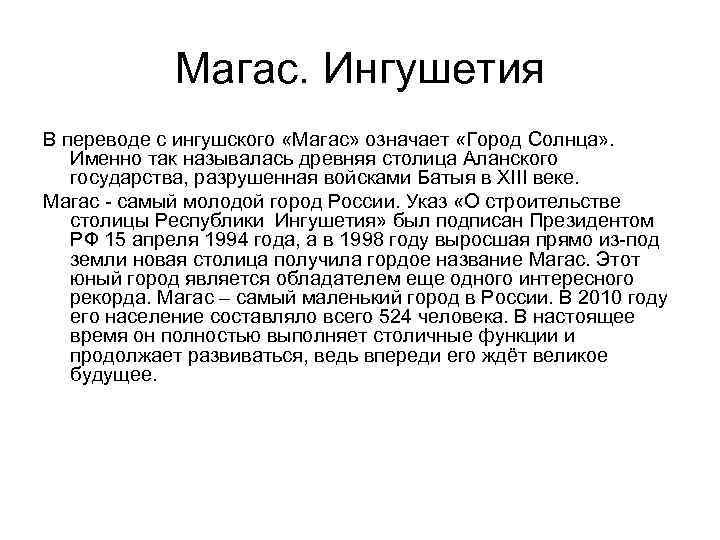 Магас. Ингушетия

В переводе с ингушского «Магас» означает «Город Солнца». Именно так называлась древняя столица Аланского государства, разрушенная войсками Батыя в XIII веке.

Магас - самый молодой город России. Указ «О строительстве столицы Республики Ингушетия» был подписан Президентом РФ 15 апреля 1994 года, а в 1998 году выросшая прямо из-под земли новая столица получила гордое название Магас. Этот юный город является обладателем еще одного интересного рекорда. Магас – самый маленький город в России. В 2010 году его население составляло всего 524 человека. В настоящее время он полностью выполняет столичные функции и продолжает развиваться, ведь впереди его ждёт великое будущее.